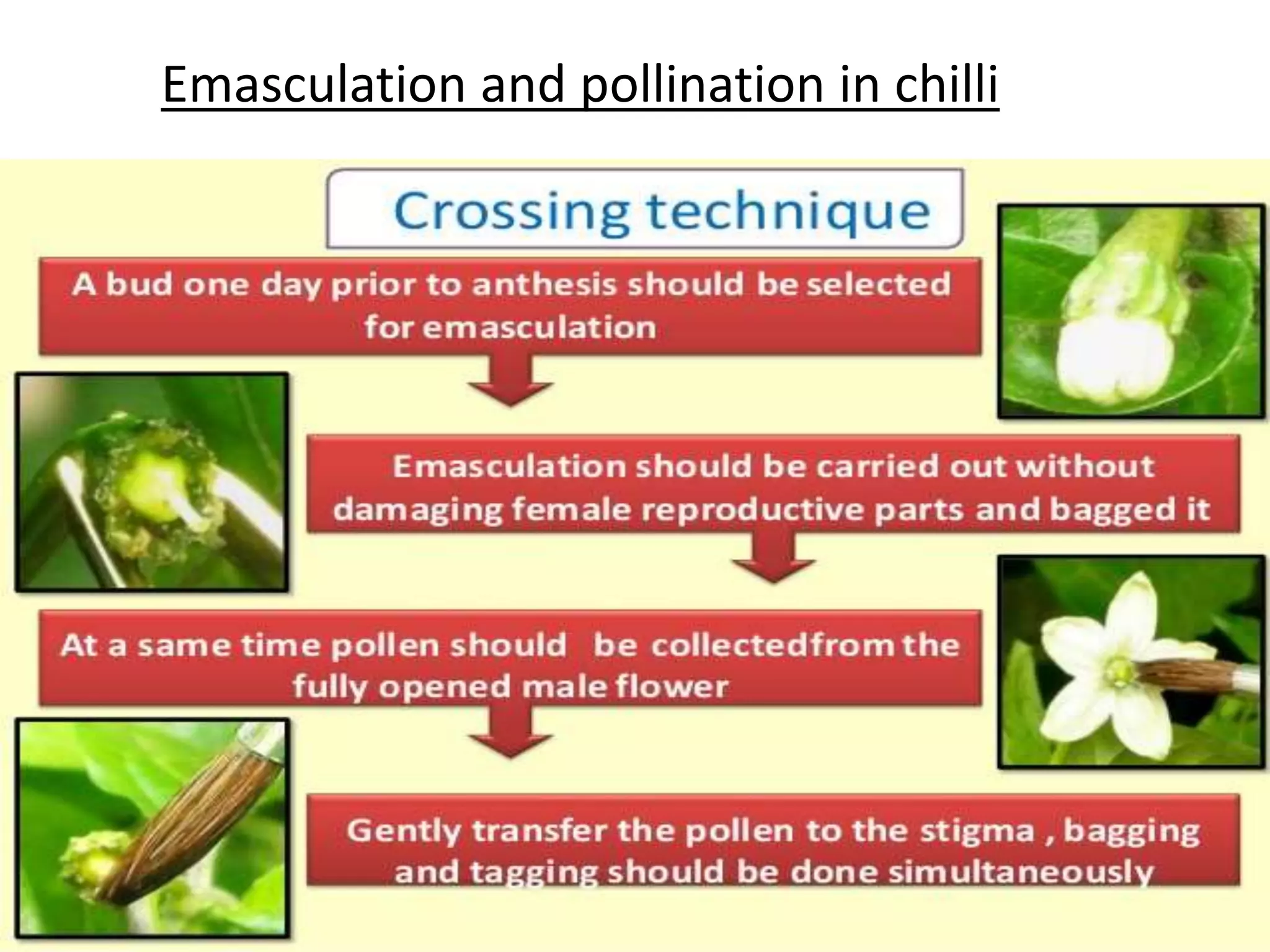 Emasculation and pollination in chilli

Crossing technique

A bud one day prior to anthesis should be selected for emasculation

Emasculation should be carried out without damaging female reproductive parts and bagged it

At a same time pollen should be collectedfrom the fully opened male flower

Gently transfer the pollen to the stigma , bagging and tagging should be done simultaneously